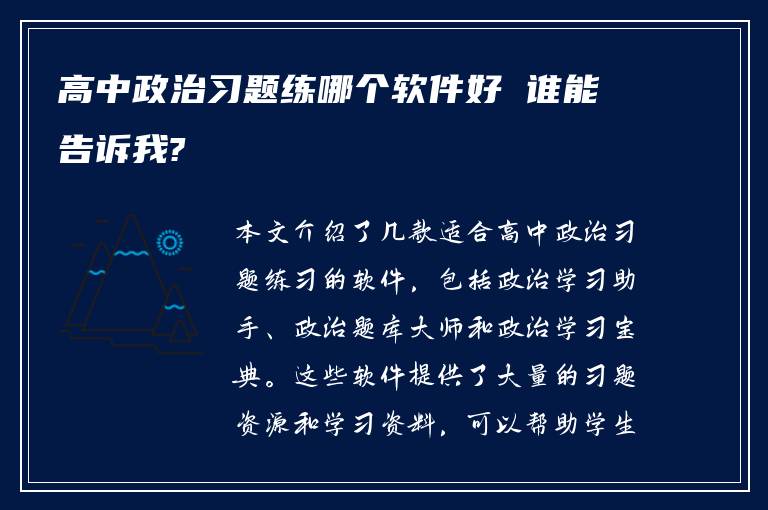 高中政治习题练哪个软件好 谁能告诉我?

本文介绍了几款适合高中政治习题练习的软件，包括政治学习助手、政治题库大师和政治学习宝典。这些软件提供了大量的习题资源和学习资料，可以帮助学生